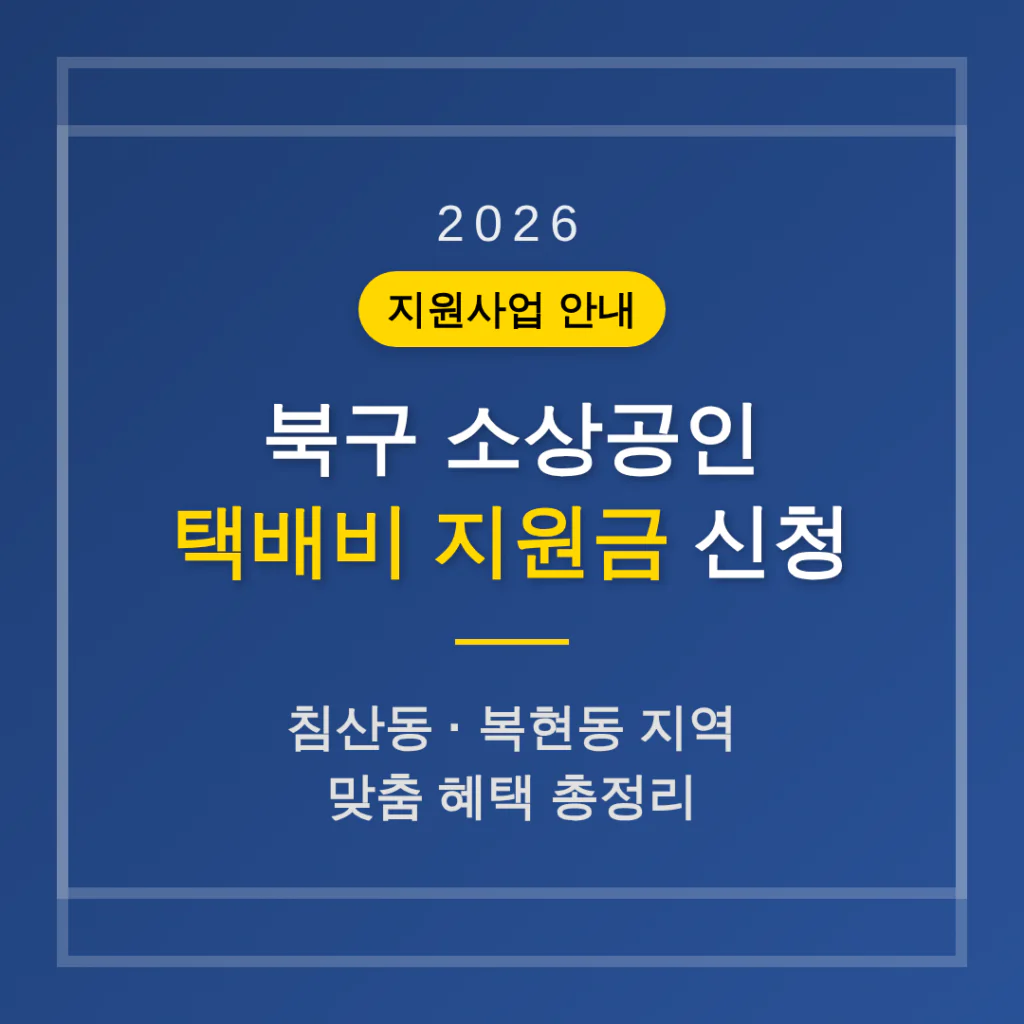 2026

지원사업 안내

북구 소상공인
택배비 지원금 신청

침산동 · 복현동 지역
맞춤 혜택 총정리